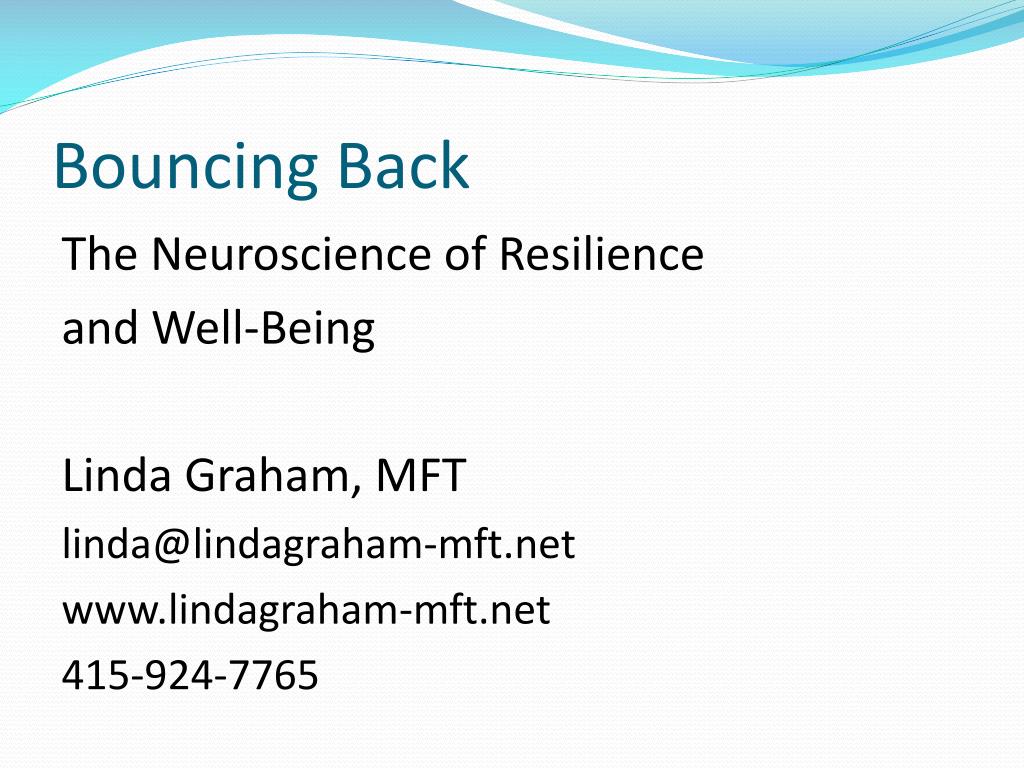 Bouncing Back

The Neuroscience of Resilience and Well-Being

Linda Graham, MFT
linda@lindagraham-mft.net
www.lindagraham-mft.net
415-924-7765